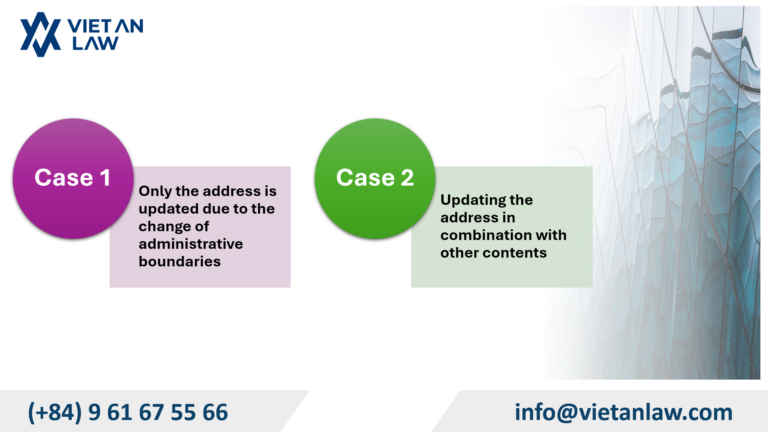 VIET AN LAW

Case 1

Only the address is updated due to the change of administrative boundaries

Case 2

Updating the address in combination with other contents

(+84) 9 61 67 55 66

info@vietanlaw.com